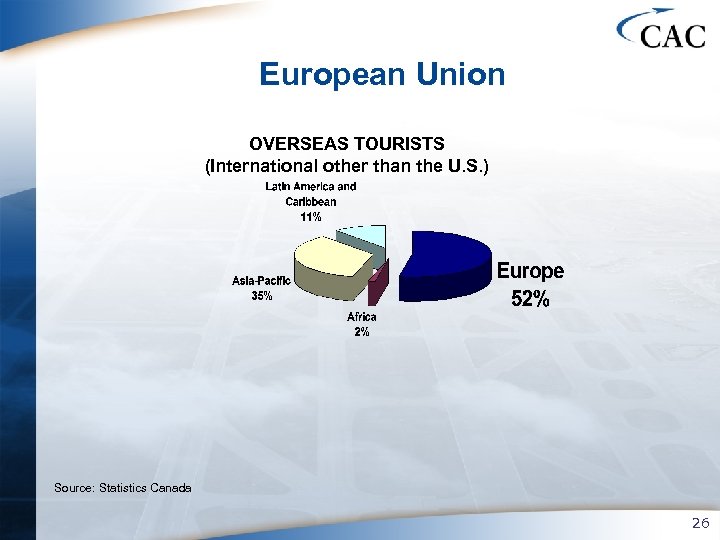 CAC

European Union

OVERSEAS TOURISTS
(International other than the U.S.)

Latin America and Caribbean
11%

Asia-Pacific
35%

Africa
2%

Europe
52%

Source: Statistics Canada

26